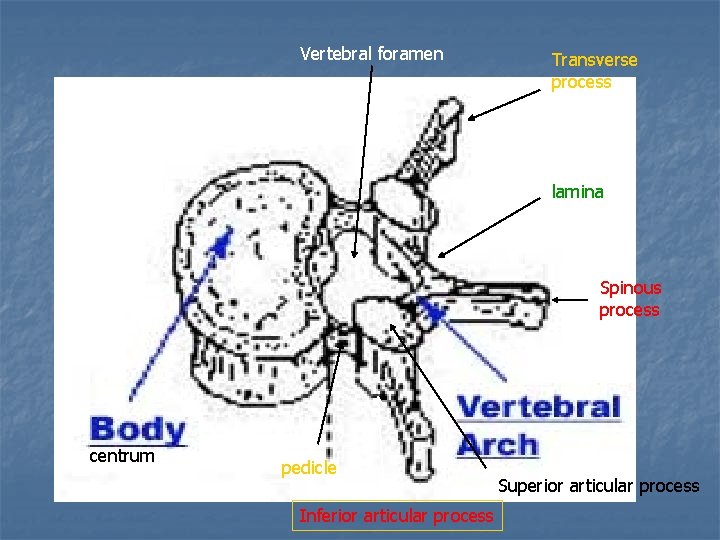 Vertebral foramen

Transverse process

lamina

Spinous process

Body
centrum

pedicle

Vertebral Arch

Superior articular process

Inferior articular process